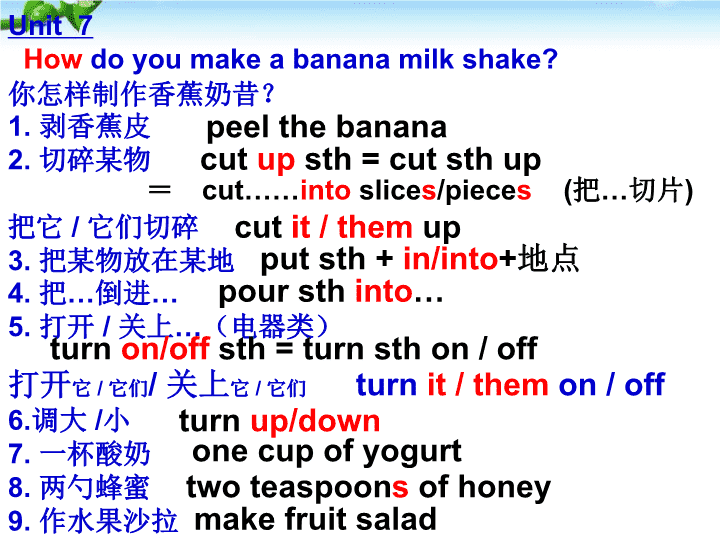 Unit 7

How do you make a banana milk shake?

你怎样制作香蕉奶昔？

1. 剥香蕉皮 peel the banana

2. 切碎某物 cut up sth = cut sth up

= cut……into slices/pieces (把…切片)

把它 / 它们切碎 cut it / them up

3. 把某物放在某地 put sth + in/into+地点

4. 把…倒进… pour sth into…

5. 打开 / 关上…（电器类）

turn on/off sth = turn sth on / off

打开它 / 它们/ 关上它 / 它们 turn it / them on / off

6.调大 /小 turn up/down

7. 一杯酸奶 one cup of yogurt

8. 两勺蜂蜜 two teaspoons of honey

9. 作水果沙拉 make fruit salad